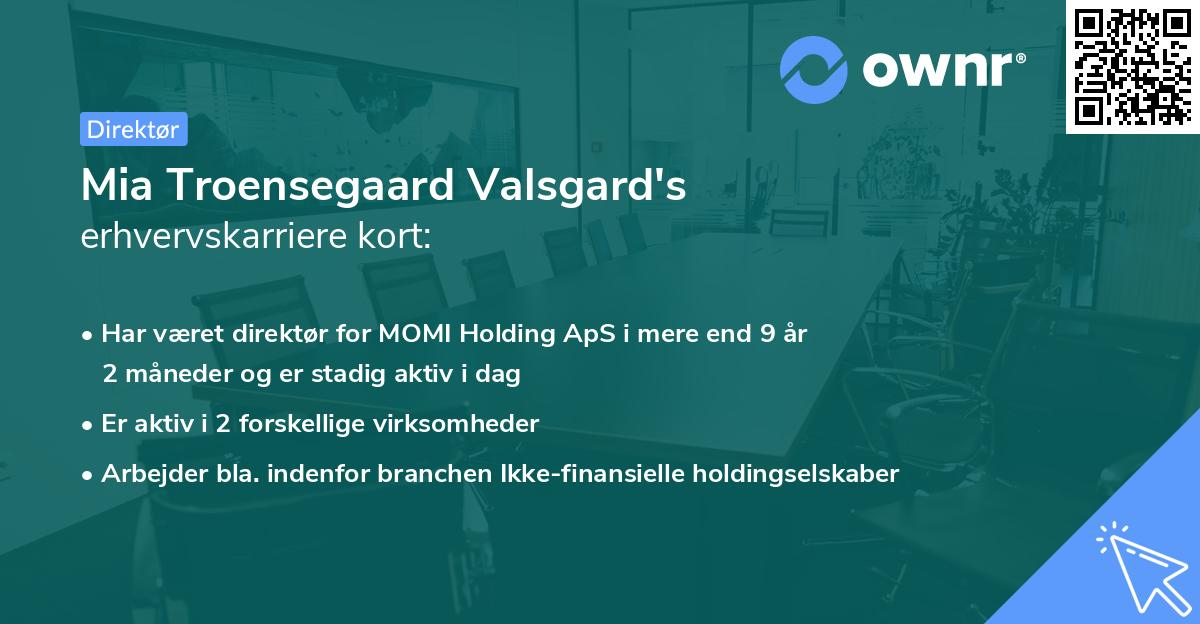 ownr®

Direktør

Mia Troensegaard Valsgard's erhvervskarriere kort:

• Har været direktør for MOMI Holding ApS i mere end 9 år 2 måneder og er stadig aktiv i dag

• Er aktiv i 2 forskellige virksomheder

• Arbejder bla. indenfor branchen Ikke-finansielle holdingselskaber